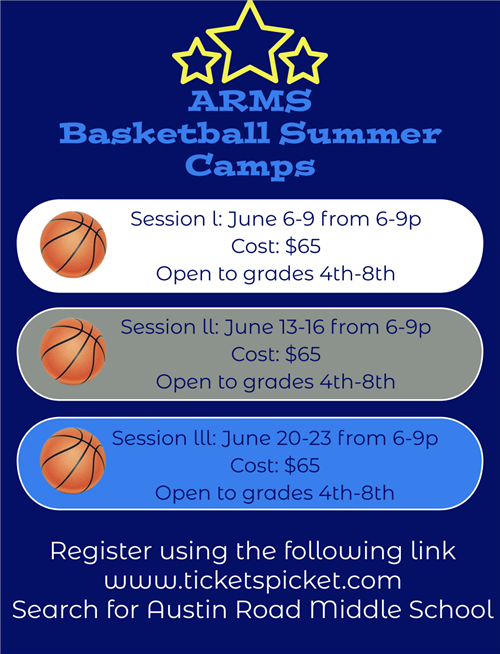 ARMS
Basketball Summer Camps

Session l: June 6-9 from 6-9p
Cost: $65
Open to grades 4th-8th

Session ll: June 13-16 from 6-9p
Cost: $65
Open to grades 4th-8th

Session lll: June 20-23 from 6-9p
Cost: $65
Open to grades 4th-8th

Register using the following link
www.ticketspicket.com
Search for Austin Road Middle School